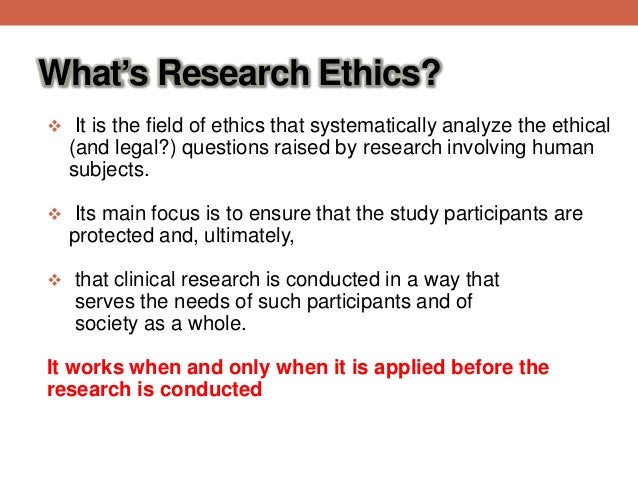 What's Research Ethics?

❖ It is the field of ethics that systematically analyze the ethical (and legal?) questions raised by research involving human subjects.

❖ Its main focus is to ensure that the study participants are protected and, ultimately,

❖ that clinical research is conducted in a way that serves the needs of such participants and of society as a whole.

It works when and only when it is applied before the research is conducted